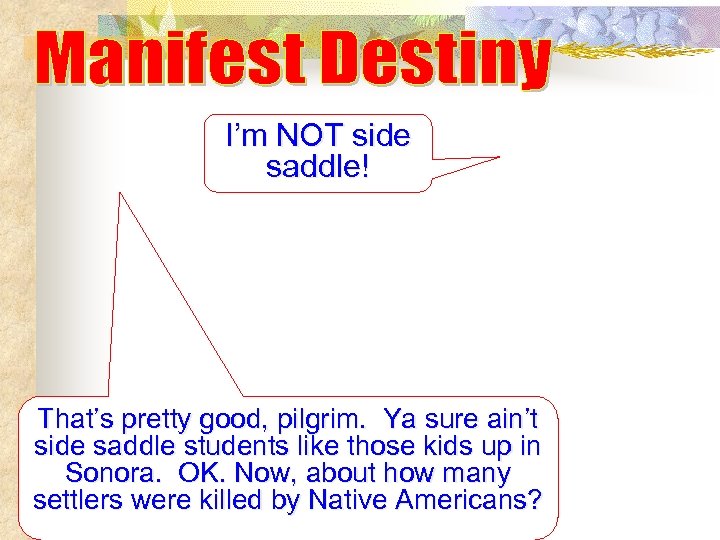 Manifest Destiny

I'm NOT side saddle!

That's pretty good, pilgrim. Ya sure ain't side saddle students like those kids up in Sonora. OK. Now, about how many settlers were killed by Native Americans?